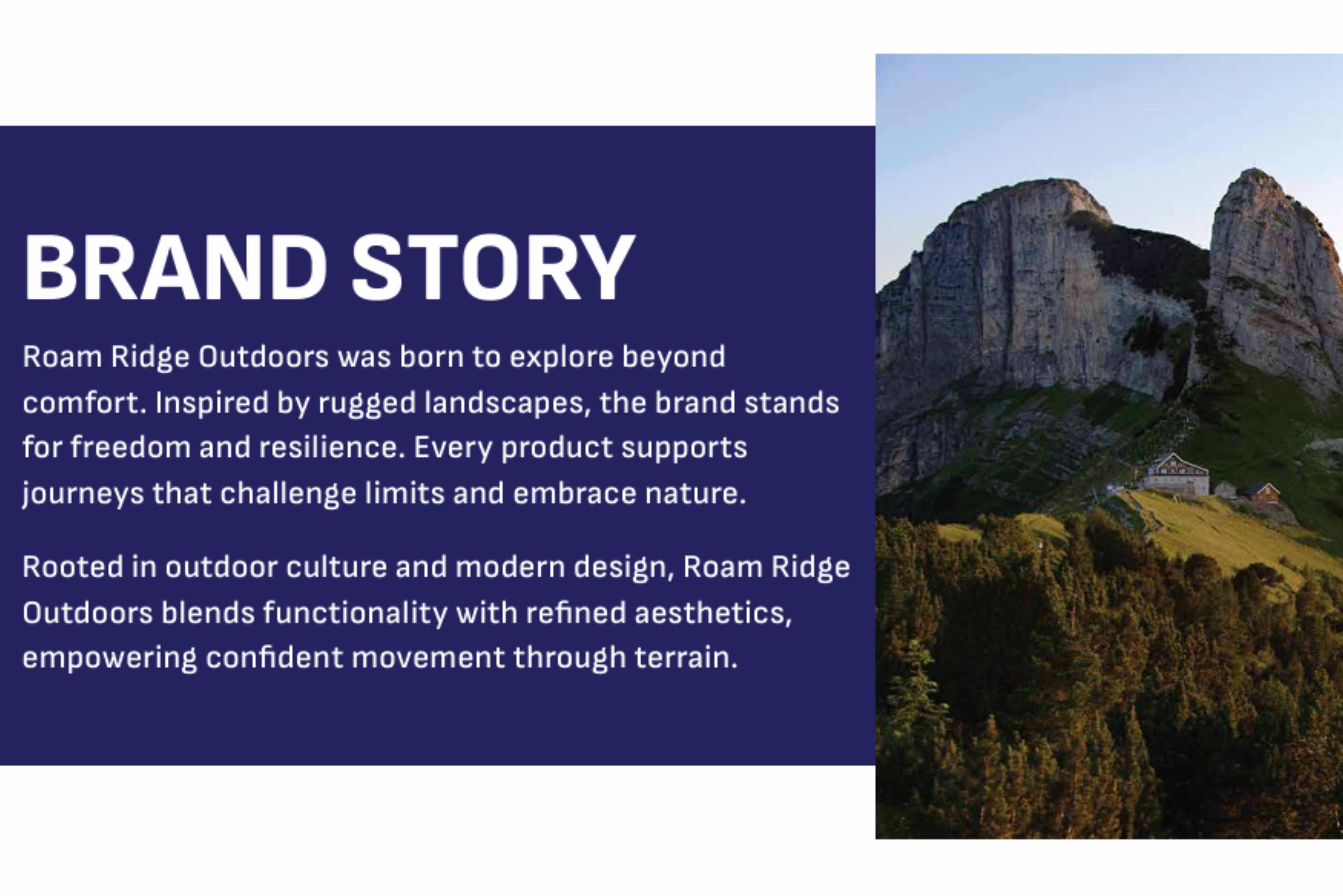 BRAND STORY

Roam Ridge Outdoors was born to explore beyond comfort. Inspired by rugged landscapes, the brand stands for freedom and resilience. Every product supports journeys that challenge limits and embrace nature.

Rooted in outdoor culture and modern design, Roam Ridge Outdoors blends functionality with refined aesthetics, empowering confident movement through terrain.